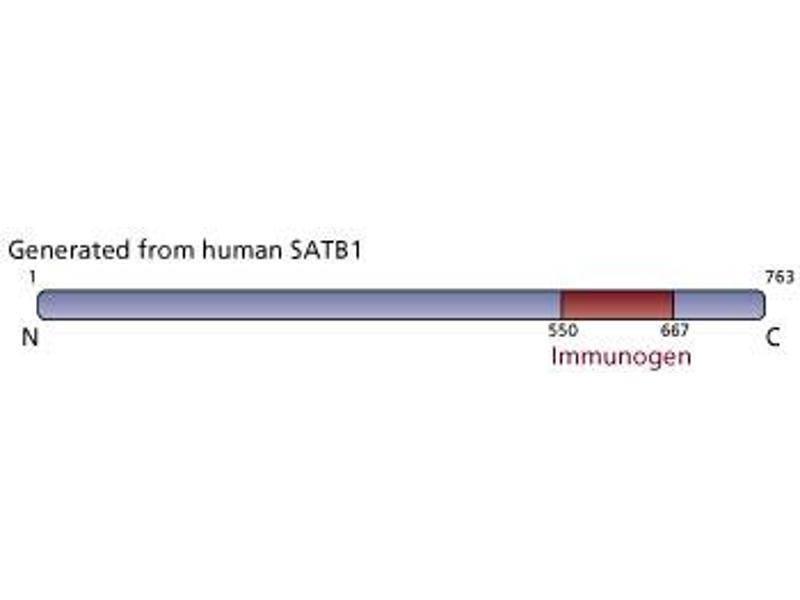 Generated from human SATB1

1

763

N

550

667

C

Immunogen